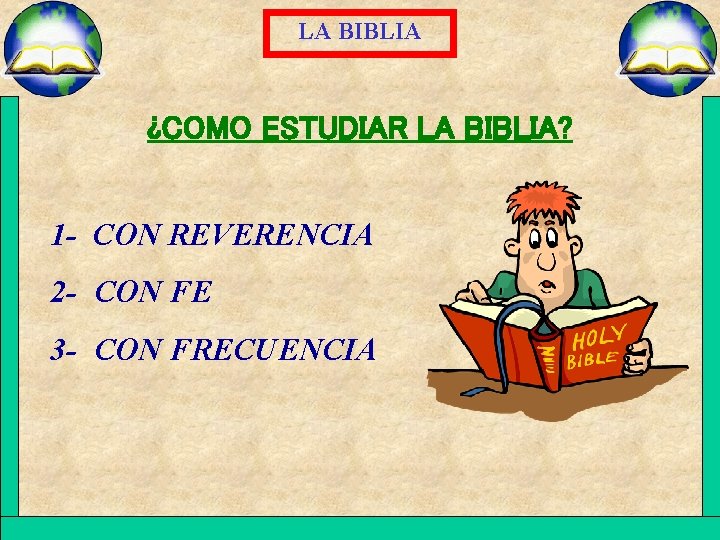 LA BIBLIA

¿COMO ESTUDIAR LA BIBLIA?

1- CON REVERENCIA

2- CON FE

3- CON FRECUENCIA

HOLY BIBLE